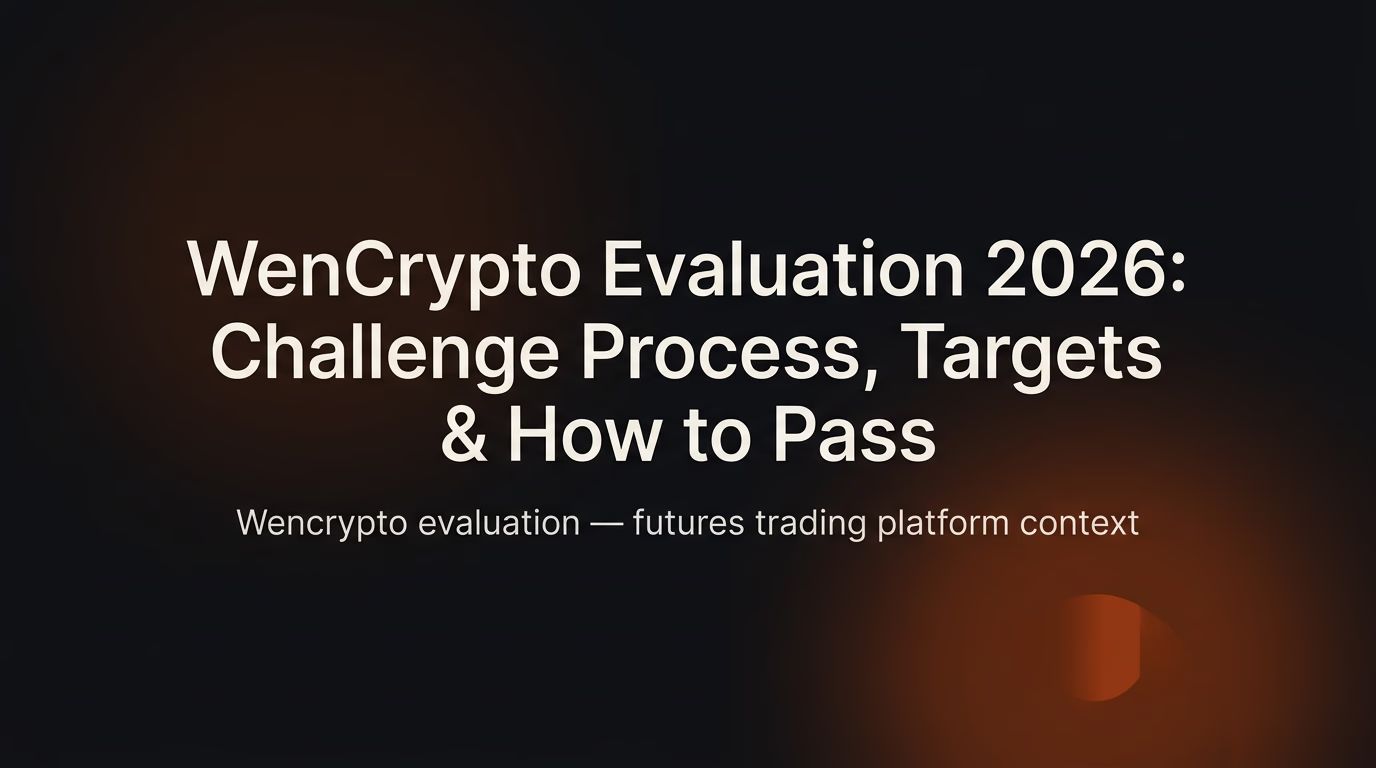 WenCrypto Evaluation 2026: Challenge Process, Targets & How to Pass

Wencrypto evaluation — futures trading platform context